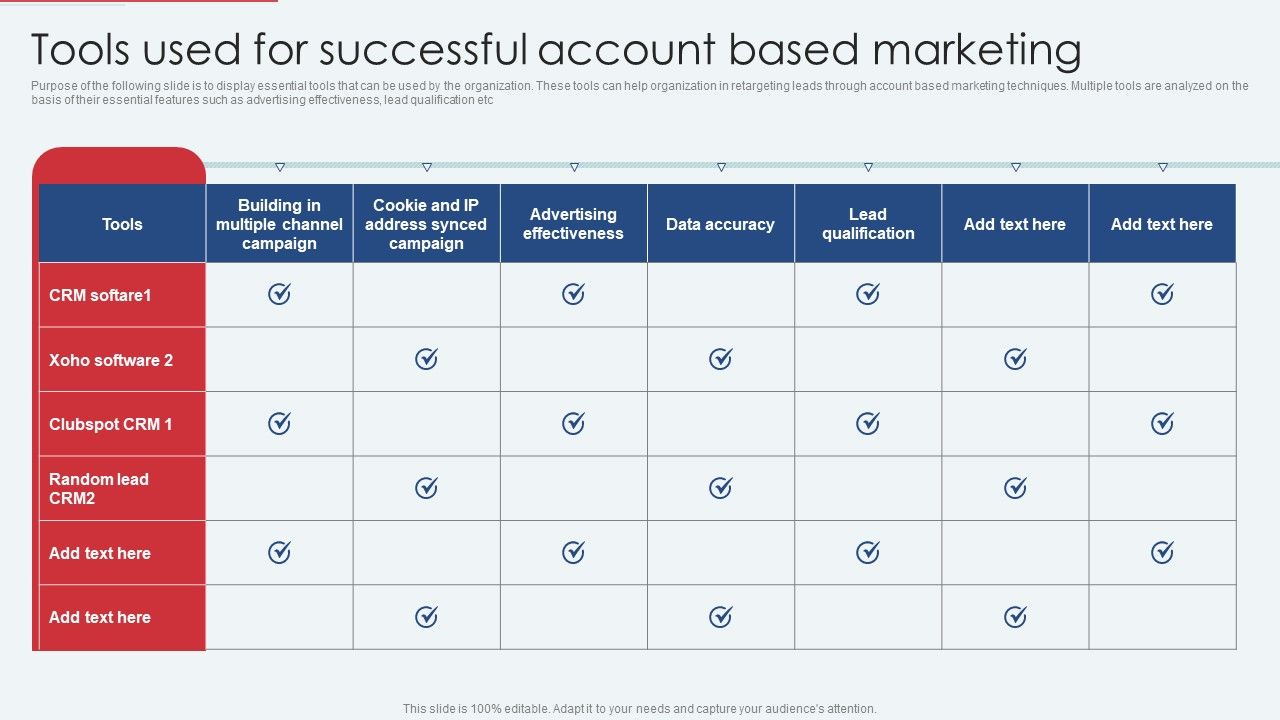 Tools used for successful account based marketing

Purpose of the following slide is to display essential tools that can be used by the organization. These tools can help organization in retargeting leads through account based marketing techniques. Multiple tools are analyzed on the basis of their essential features such as advertising effectiveness, lead qualification etc

| Tools | Building in multiple channel campaign | Cookie and IP address synced campaign | Advertising effectiveness | Data accuracy | Lead qualification | Add text here | Add text here |
|---|---|---|---|---|---|---|---|
| CRM softare1 | ✓ | | ✓ | | ✓ | | ✓ |
| Xoho software 2 | | ✓ | | ✓ | | ✓ | |
| Clubspot CRM 1 | ✓ | | ✓ | | ✓ | | ✓ |
| Random lead CRM2 | | ✓ | | ✓ | | ✓ | |
| Add text here | ✓ | | ✓ | | ✓ | | ✓ |
| Add text here | | ✓ | | ✓ | | ✓ | |

This slide is 100% editable. Adapt it to your needs and capture your audience's attention.